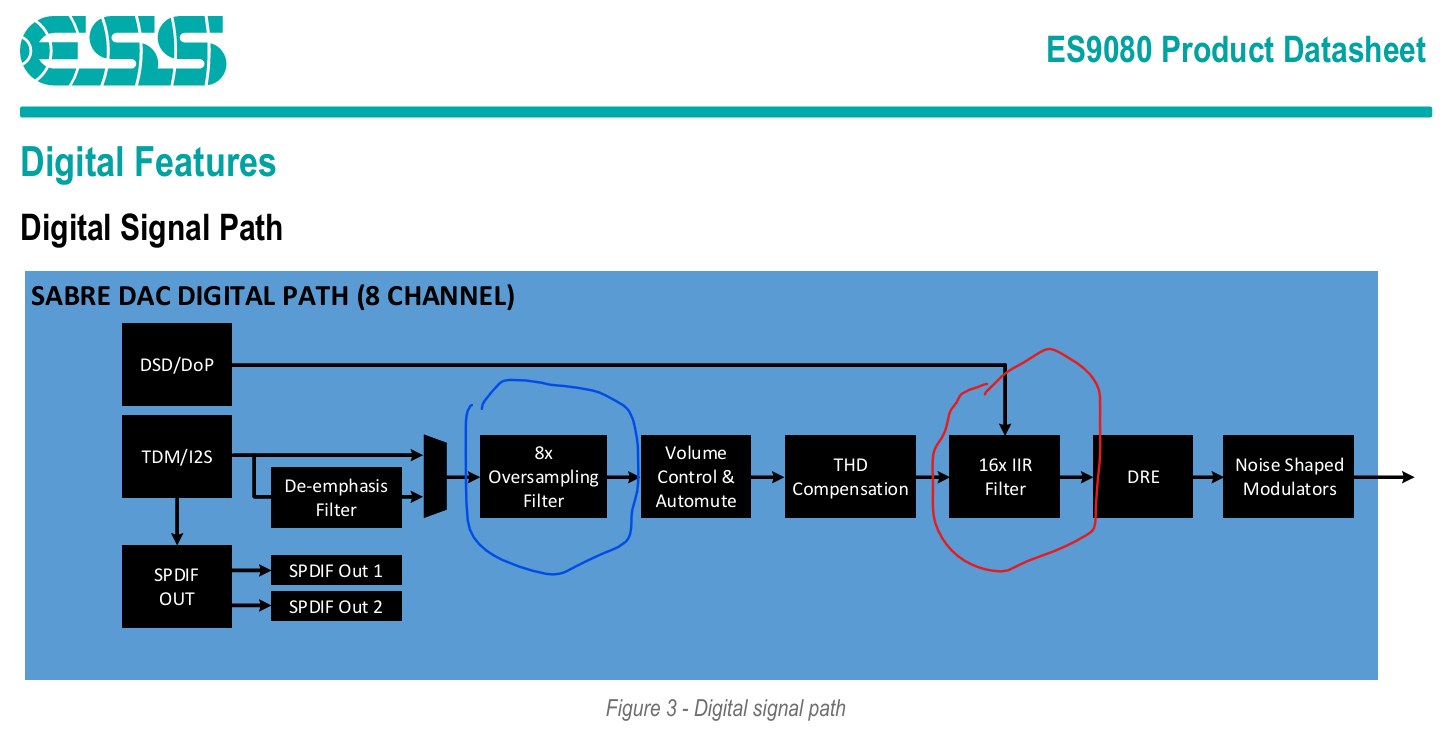 ESS

ES9080 Product Datasheet

Digital Features

Digital Signal Path

SABRE DAC DIGITAL PATH (8 CHANNEL)

DSD/DoP

TDM/I2S

De-emphasis Filter

8x Oversampling Filter

Volume Control & Automute

THD Compensation

16x IIR Filter

DRE

Noise Shaped Modulators

SPDIF OUT

SPDIF Out 1

SPDIF Out 2

Figure 3 - Digital signal path